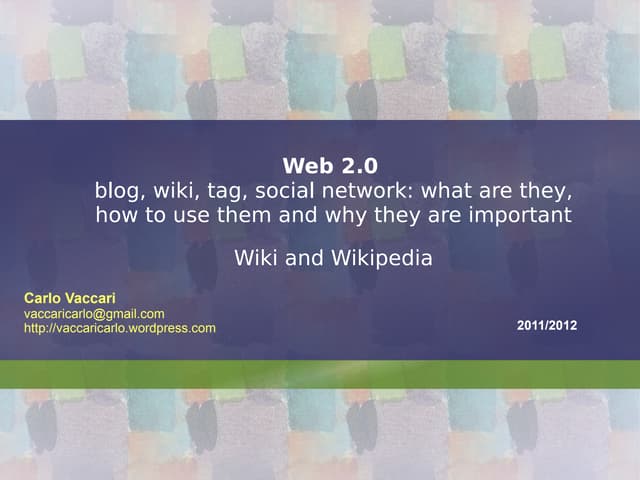 Web 2.0
blog, wiki, tag, social network: what are they, how to use them and why they are important

Wiki and Wikipedia

Carlo Vaccari
vaccaricarlo@gmail.com
http://vaccaricarlo.wordpress.com

2011/2012